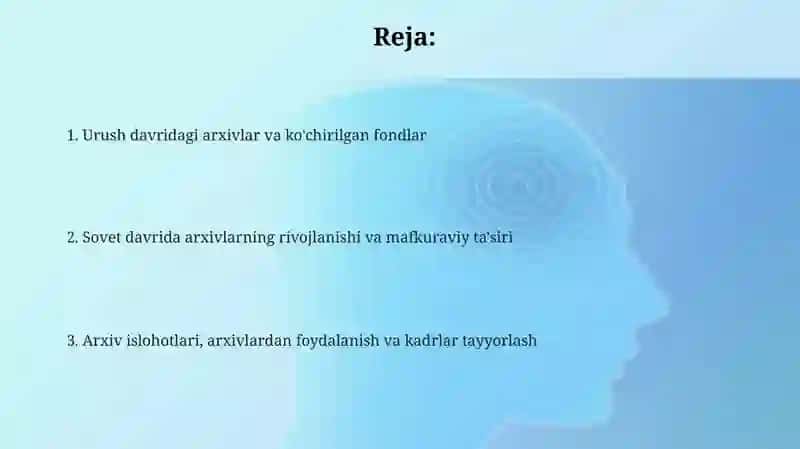 Reja:

1. Urush davridagi arxivlar va ko'chirilgan fondlar

2. Sovet davrida arxivlarning rivojlanishi va mafkuraviy ta'siri

3. Arxiv islohotlari, arxivlardan foydalanish va kadrlar tayyorlash